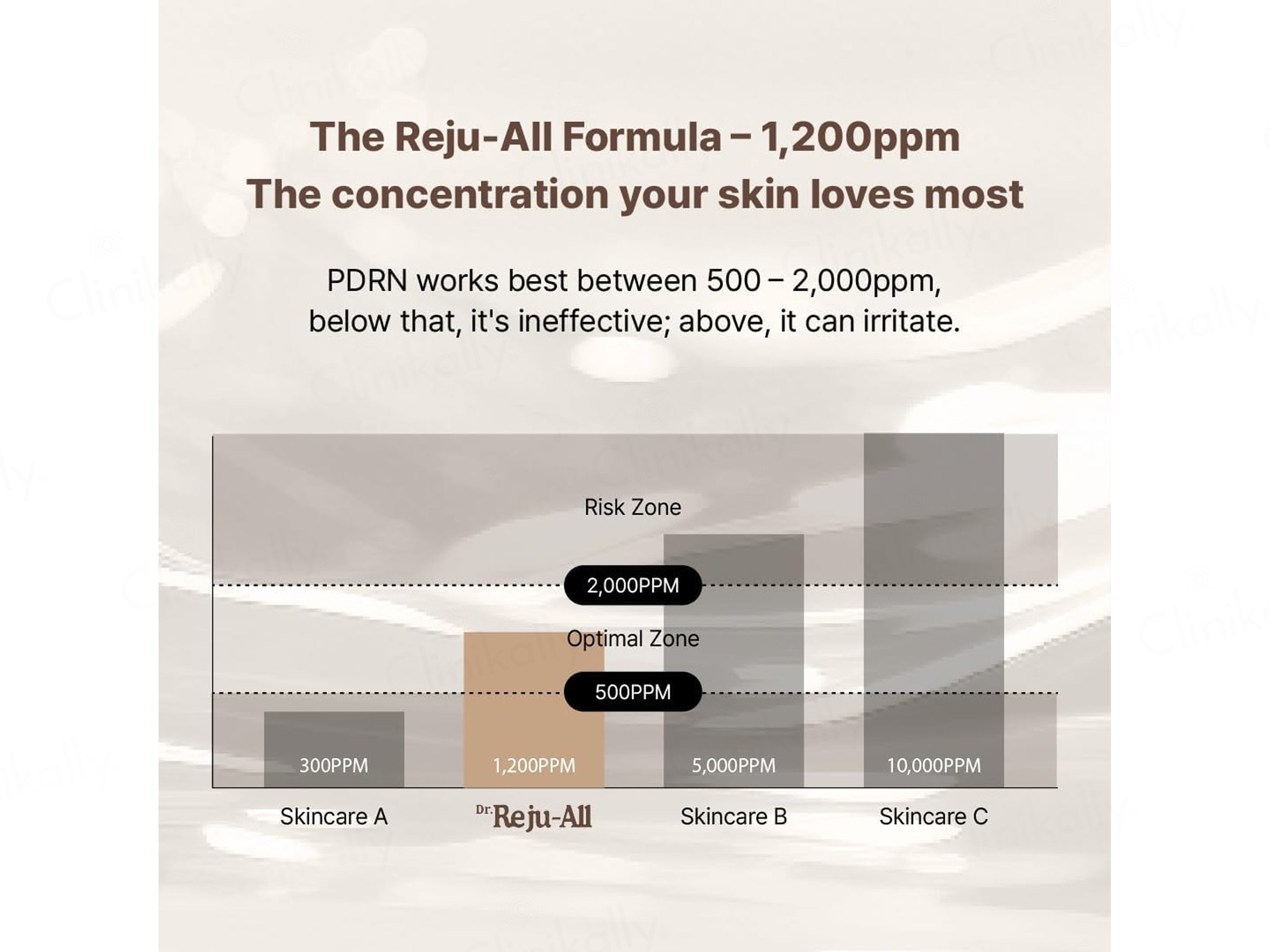 The Reju-All Formula – 1,200ppm
The concentration your skin loves most

PDRN works best between 500 – 2,000ppm, below that, it's ineffective; above, it can irritate.

Risk Zone

2,000PPM

Optimal Zone

500PPM

300PPM
1,200PPM
5,000PPM
10,000PPM

Skincare A
Dr. Reju-All
Skincare B
Skincare C

Clinikally